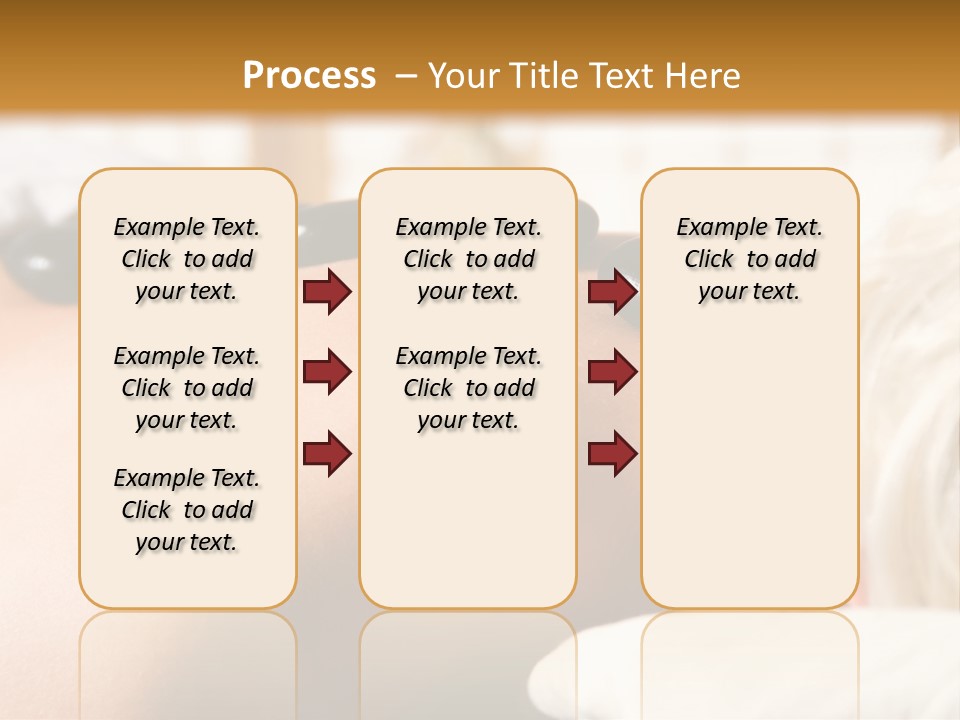 Process – Your Title Text Here

Example Text. Click to add your text.

Example Text. Click to add your text.

Example Text. Click to add your text.

Example Text. Click to add your text.

Example Text. Click to add your text.

Example Text. Click to add your text.